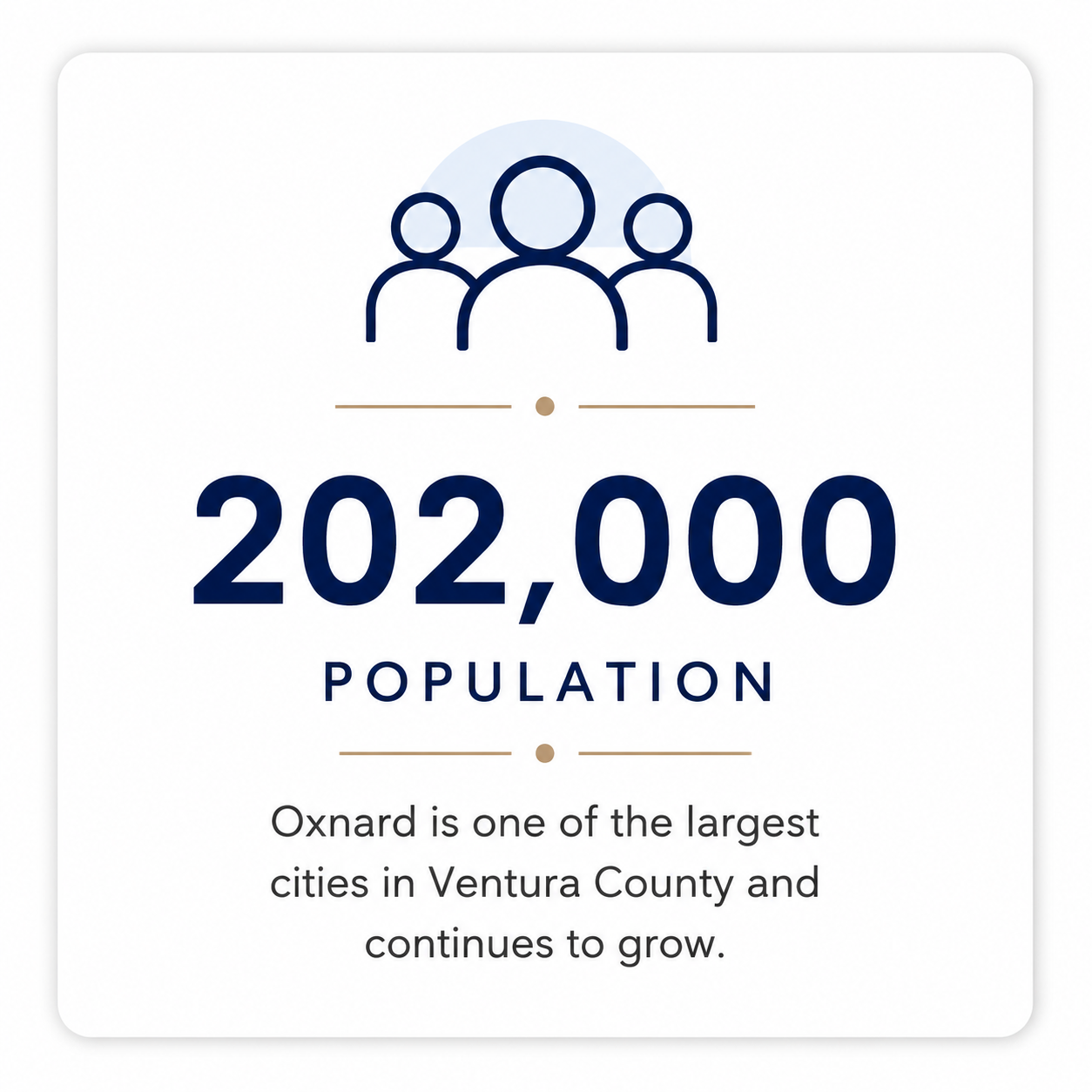 202,000

POPULATION

Oxnard is one of the largest cities in Ventura County and continues to grow.